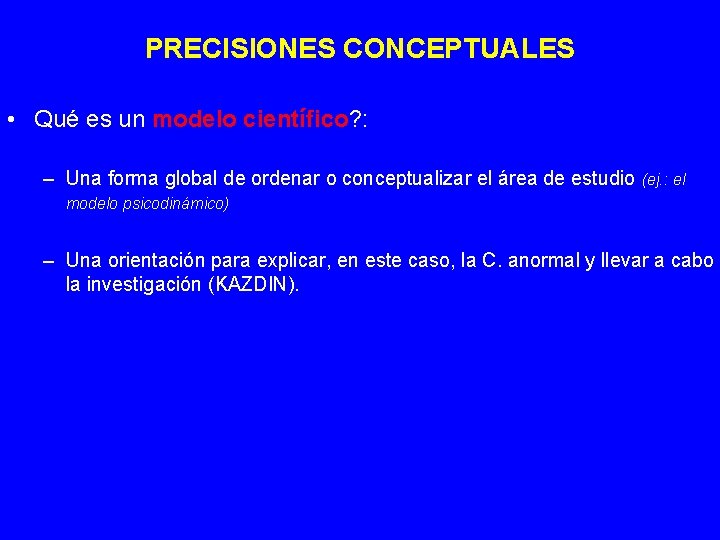 PRECISIONES CONCEPTUALES

• Qué es un modelo científico?:

– Una forma global de ordenar o conceptualizar el área de estudio (ej.: el modelo psicodinámico)

– Una orientación para explicar, en este caso, la C. anormal y llevar a cabo la investigación (KAZDIN).